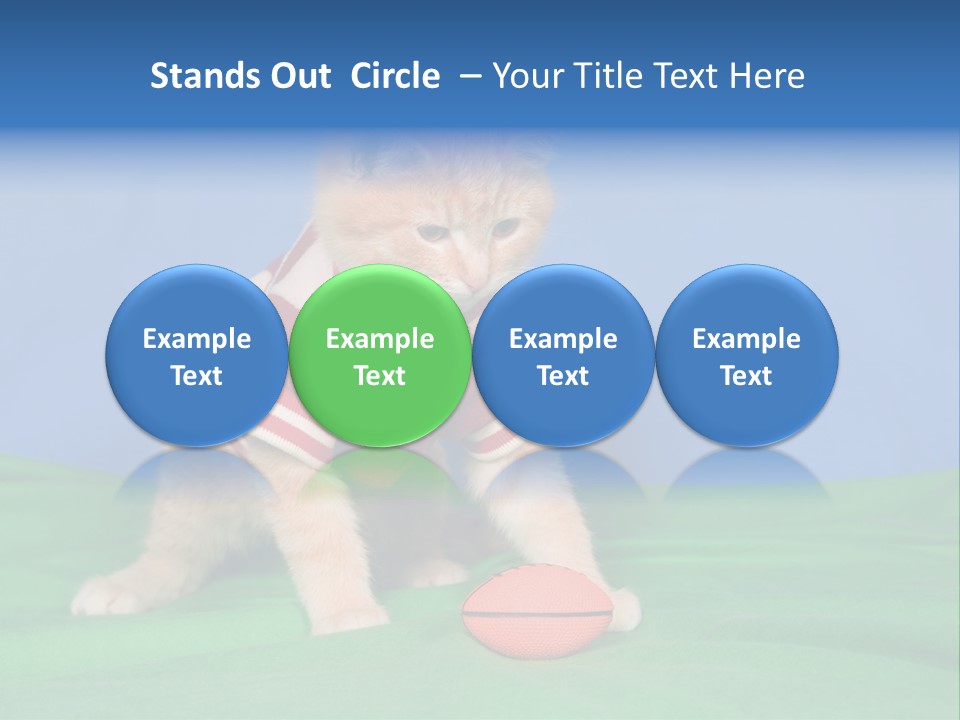 Stands Out Circle – Your Title Text Here

Example Text

Example Text

Example Text

Example Text